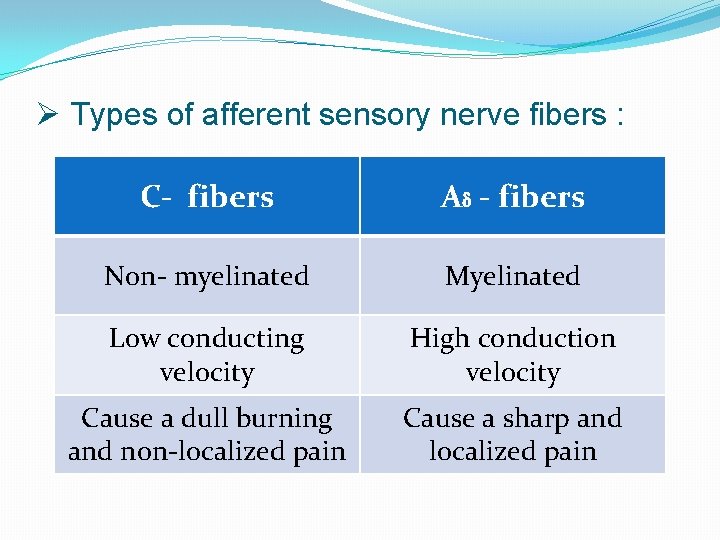 ➢ Types of afferent sensory nerve fibers :

| C- fibers | Aδ - fibers |
|---|---|
| Non- myelinated | Myelinated |
| Low conducting velocity | High conduction velocity |
| Cause a dull burning and non-localized pain | Cause a sharp and localized pain |